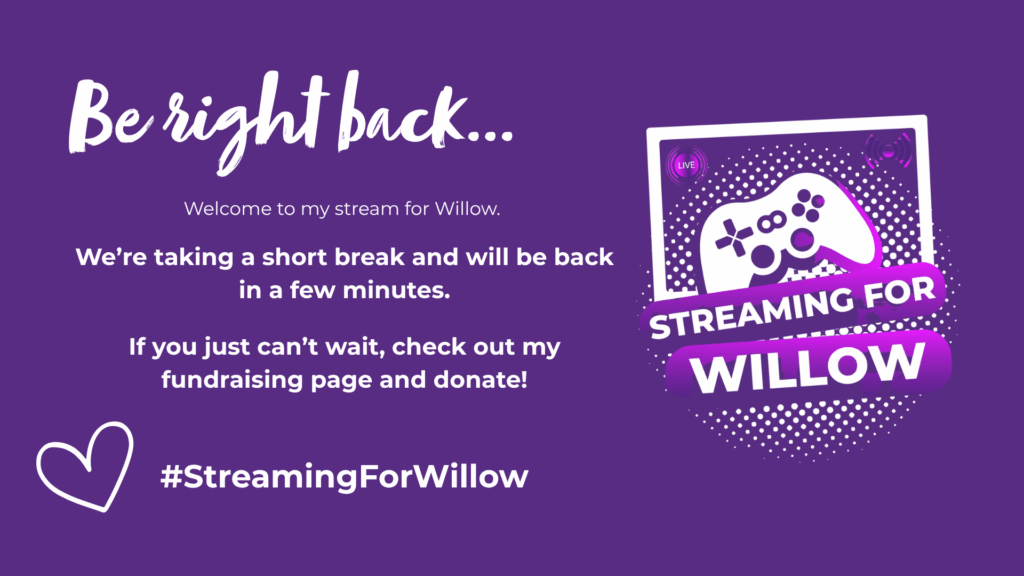 Be right back...

Welcome to my stream for Willow.

We're taking a short break and will be back in a few minutes.

If you just can't wait, check out my fundraising page and donate!

#StreamingForWillow

LIVE

STREAMING FOR WILLOW